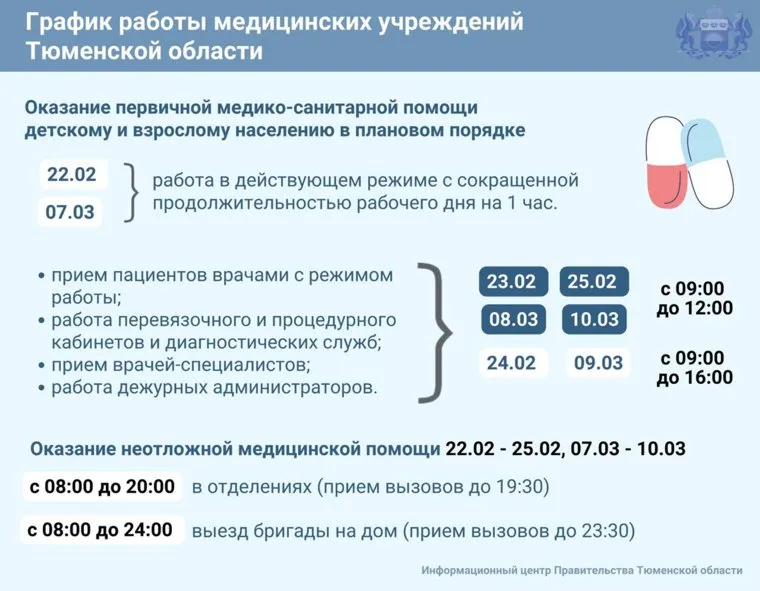 График работы медицинских учреждений Тюменской области

Оказание первичной медико-санитарной помощи детскому и взрослому населению в плановом порядке

22.02

07.03

работа в действующем режиме с сокращенной продолжительностью рабочего дня на 1 час.

• прием пациентов врачами с режимом работы;
• работа перевязочного и процедурного кабинетов и диагностических служб;
• прием врачей-специалистов;
• работа дежурных администраторов.

23.02 25.02
08.03 10.03
с 09:00 до 12:00

24.02 09.03
с 09:00 до 16:00

Оказание неотложной медицинской помощи 22.02 - 25.02, 07.03 - 10.03

с 08:00 до 20:00 в отделениях (прием вызовов до 19:30)

с 08:00 до 24:00 выезд бригады на дом (прием вызовов до 23:30)

Информационный центр Правительства Тюменской области